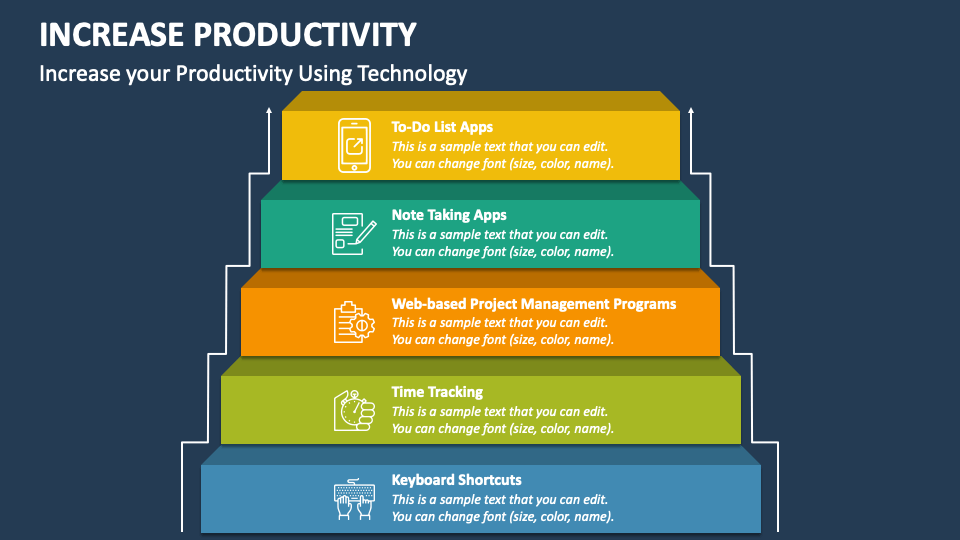 INCREASE PRODUCTIVITY

Increase your Productivity Using Technology

To-Do List Apps
This is a sample text that you can edit. You can change font (size, color, name).

Note Taking Apps
This is a sample text that you can edit. You can change font (size, color, name).

Web-based Project Management Programs
This is a sample text that you can edit. You can change font (size, color, name).

Time Tracking
This is a sample text that you can edit. You can change font (size, color, name).

Keyboard Shortcuts
This is a sample text that you can edit. You can change font (size, color, name).